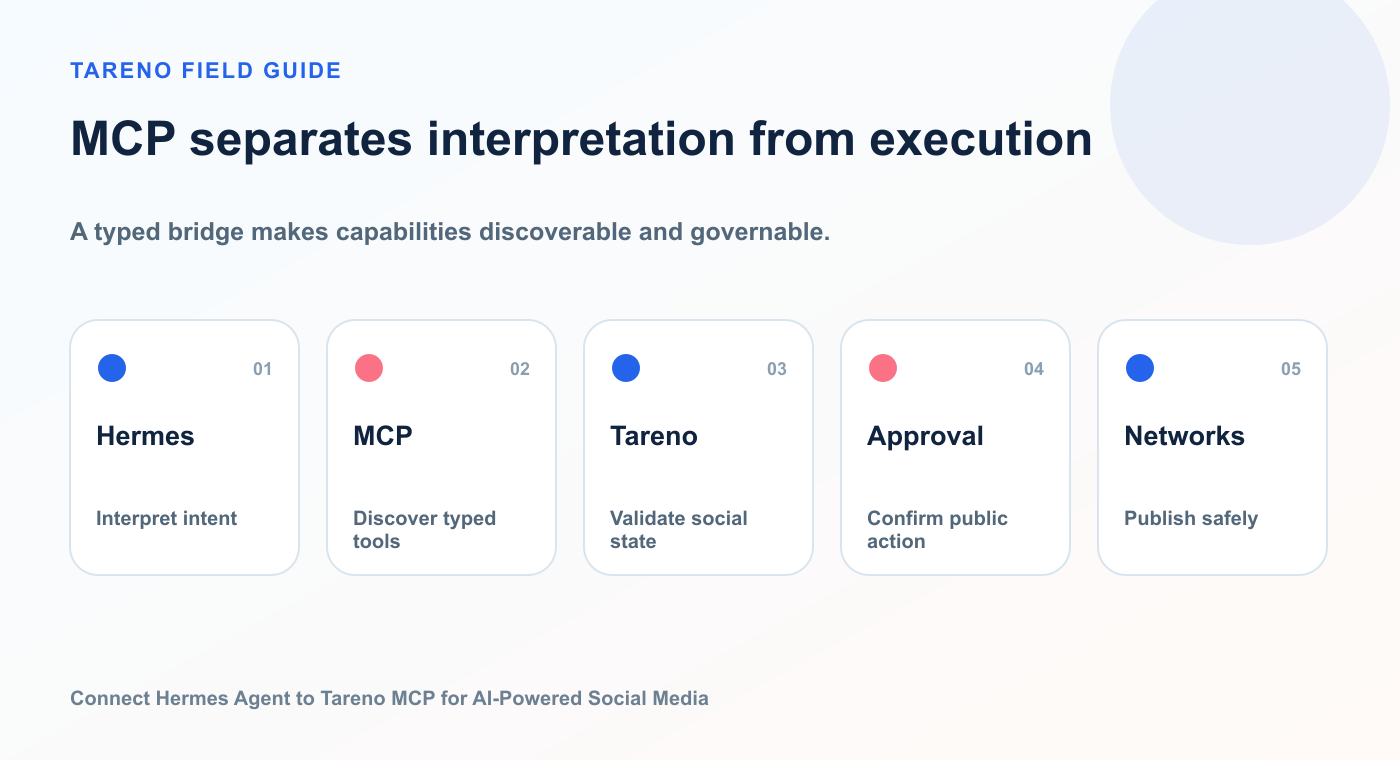 TARENO FIELD GUIDE

MCP separates interpretation from execution

A typed bridge makes capabilities discoverable and governable.

01
Hermes
Interpret intent

02
MCP
Discover typed tools

03
Tareno
Validate social state

04
Approval
Confirm public action

05
Networks
Publish safely

Connect Hermes Agent to Tareno MCP for AI-Powered Social Media